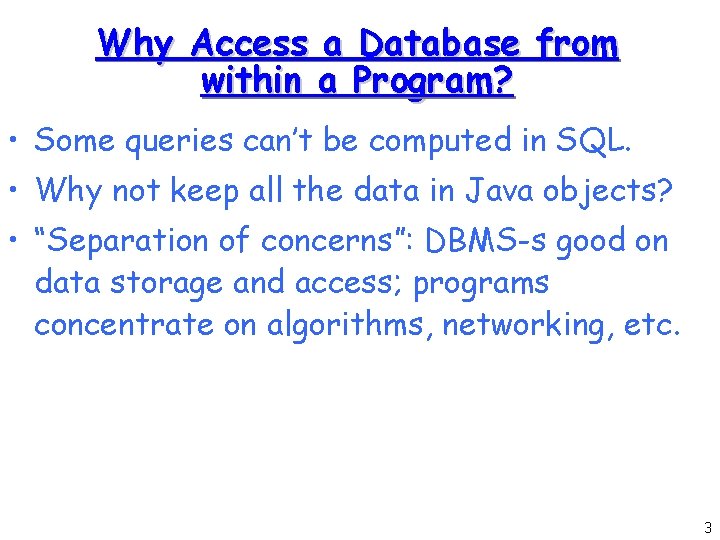 Why Access a Database from within a Program?

• Some queries can't be computed in SQL.

• Why not keep all the data in Java objects?

• "Separation of concerns": DBMS-s good on data storage and access; programs concentrate on algorithms, networking, etc.

3